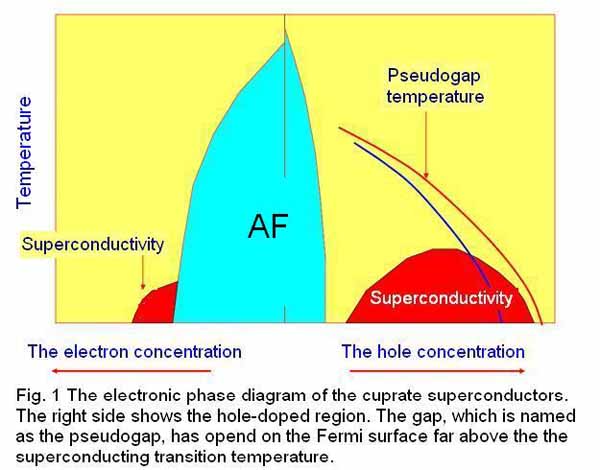 Temperature

Pseudogap temperature

AF

Superconductivity

Superconductivity

The electron concentration

The hole concentration

Fig. 1 The electronic phase diagram of the cuprate superconductors. The right side shows the hole-doped region. The gap, which is named as the pseudogap, has opend on the Fermi surface far above the the superconducting transition temperature.